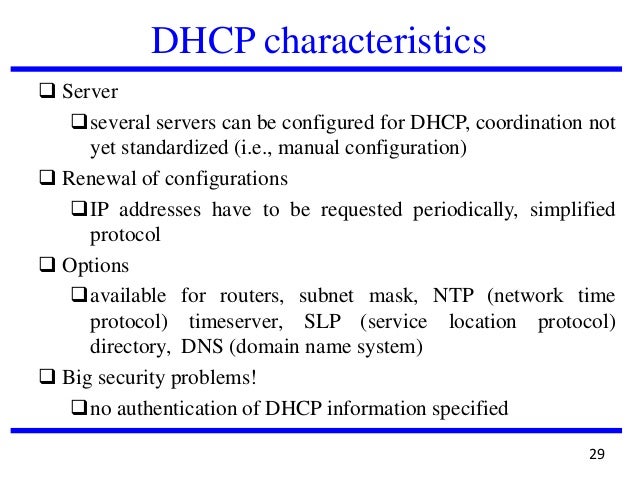 DHCP characteristics

❑ Server

❑ several servers can be configured for DHCP, coordination not yet standardized (i.e., manual configuration)

❑ Renewal of configurations

❑ IP addresses have to be requested periodically, simplified protocol

❑ Options

❑ available for routers, subnet mask, NTP (network time protocol) timeserver, SLP (service location protocol) directory, DNS (domain name system)

❑ Big security problems!

❑ no authentication of DHCP information specified

29